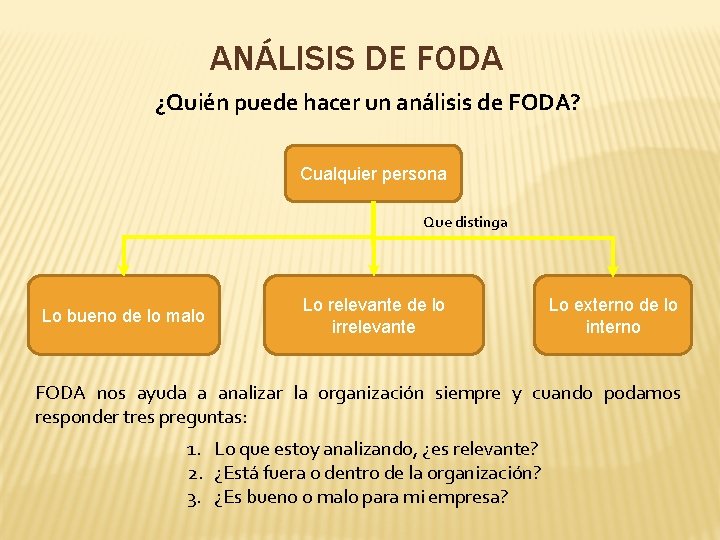 ANÁLISIS DE FODA

¿Quién puede hacer un análisis de FODA?

Cualquier persona

Que distinga

Lo bueno de lo malo

Lo relevante de lo irrelevante

Lo externo de lo interno

FODA nos ayuda a analizar la organización siempre y cuando podamos responder tres preguntas:

1. Lo que estoy analizando, ¿es relevante?
2. ¿Está fuera o dentro de la organización?
3. ¿Es bueno o malo para mi empresa?